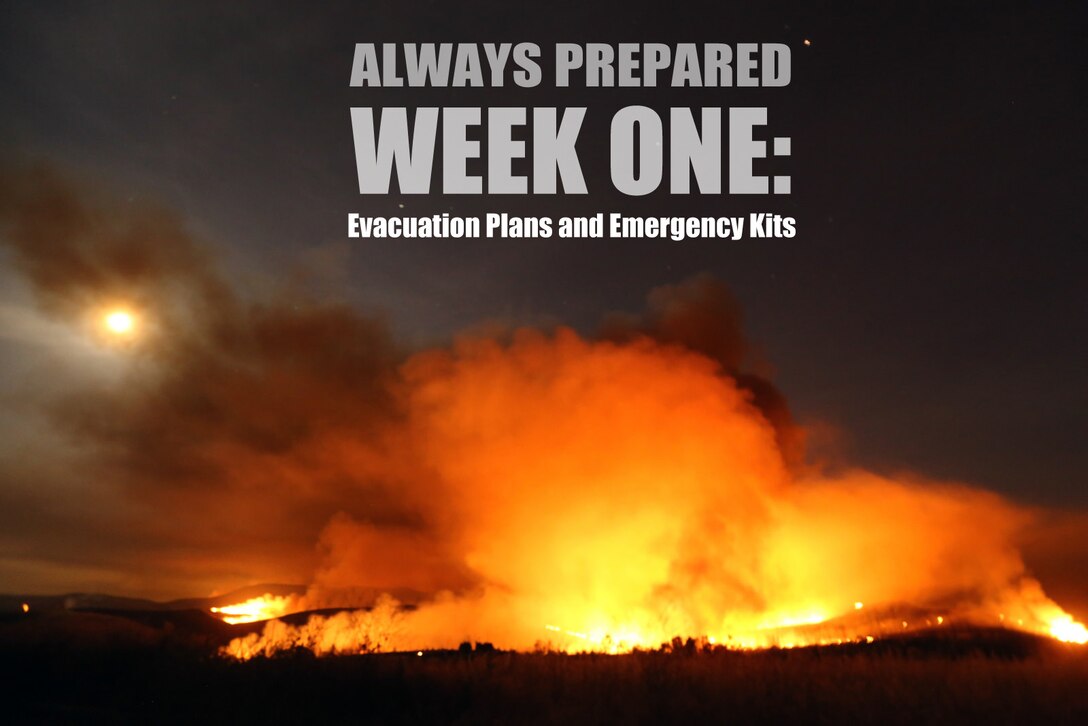 ALWAYS PREPARED
WEEK ONE:
Evacuation Plans and Emergency Kits